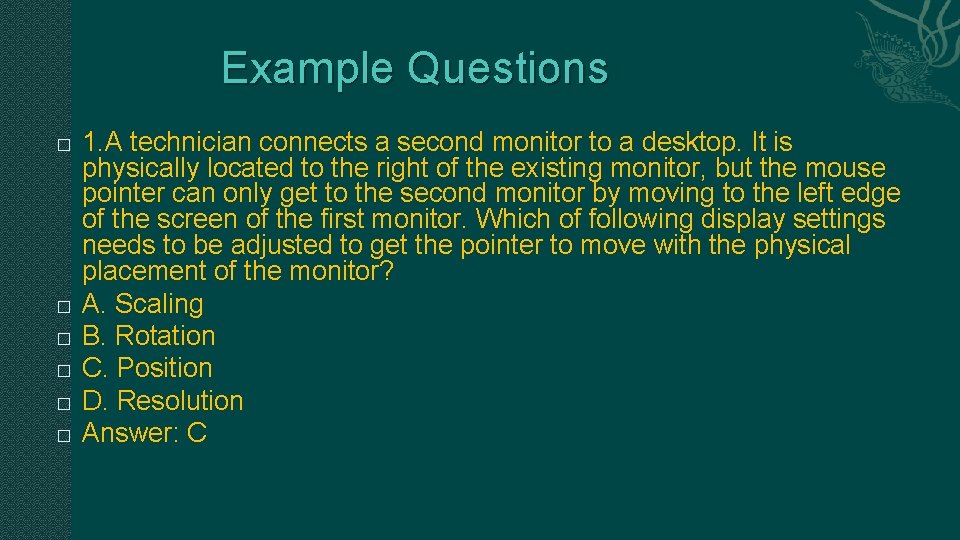 Example Questions

□ 1.A technician connects a second monitor to a desktop. It is physically located to the right of the existing monitor, but the mouse pointer can only get to the second monitor by moving to the left edge of the screen of the first monitor. Which of following display settings needs to be adjusted to get the pointer to move with the physical placement of the monitor?
□ A. Scaling
□ B. Rotation
□ C. Position
□ D. Resolution
□ Answer: C